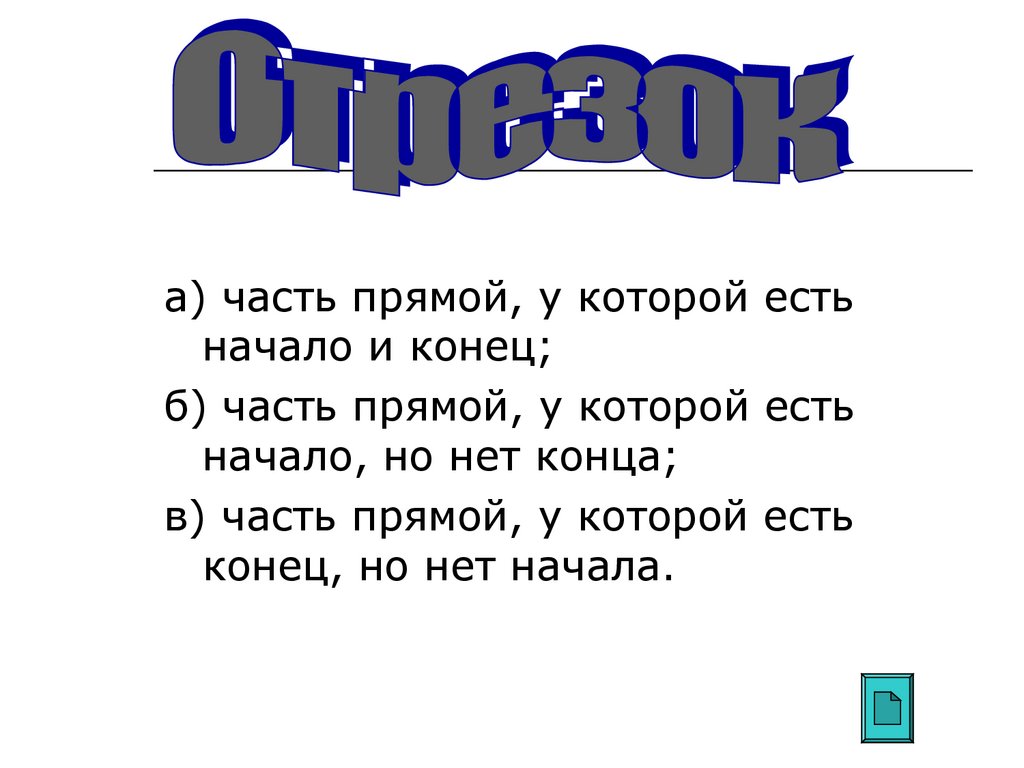 Отрезок

а) часть прямой, у которой есть начало и конец;

б) часть прямой, у которой есть начало, но нет конца;

в) часть прямой, у которой есть конец, но нет начала.